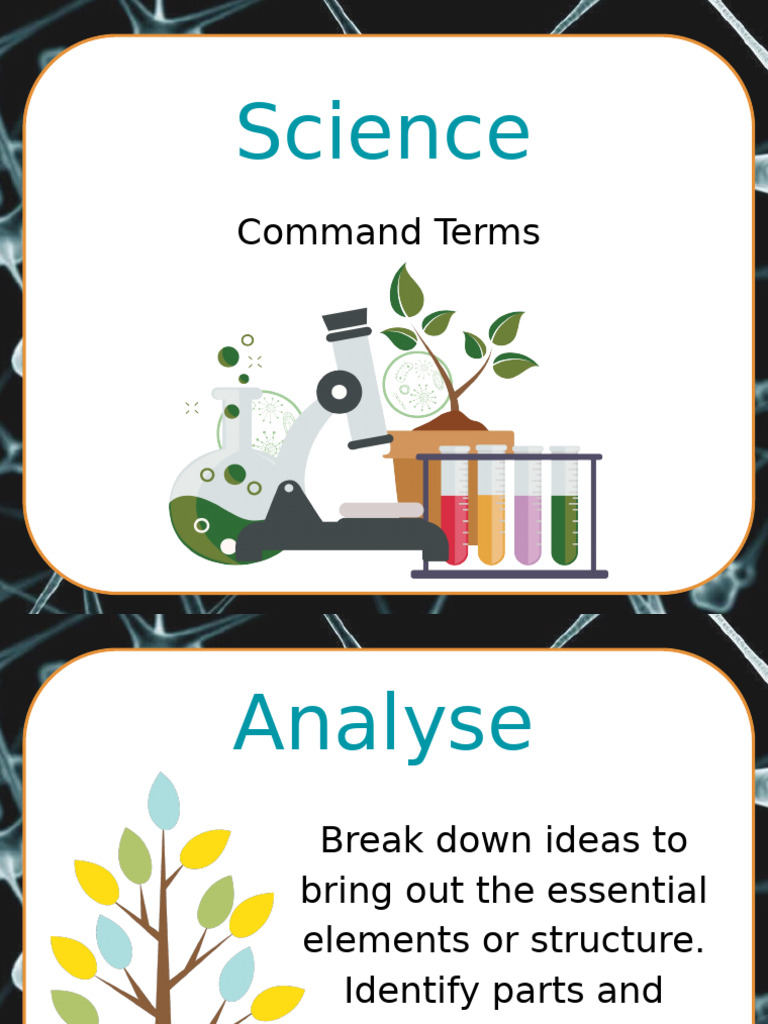 Science

Command Terms

Analyse

Break down ideas to bring out the essential elements or structure. Identify parts and